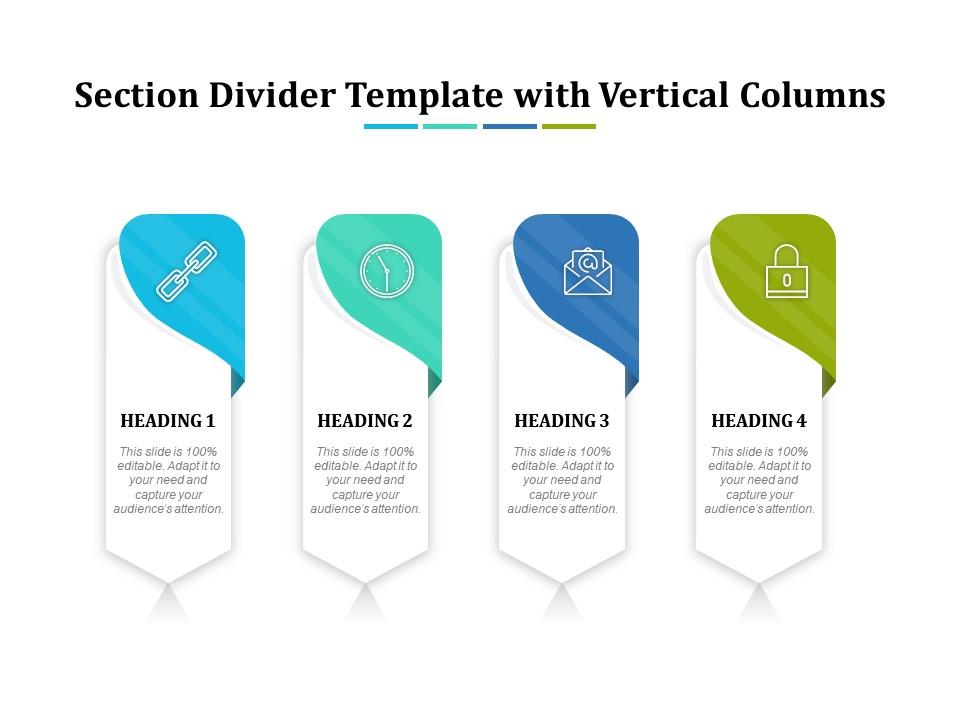 Section Divider Template with Vertical Columns

HEADING 1

This slide is 100% editable. Adapt it to your need and capture your audience's attention.

HEADING 2

This slide is 100% editable. Adapt it to your need and capture your audience's attention.

HEADING 3

This slide is 100% editable. Adapt it to your need and capture your audience's attention.

HEADING 4

This slide is 100% editable. Adapt it to your need and capture your audience's attention.